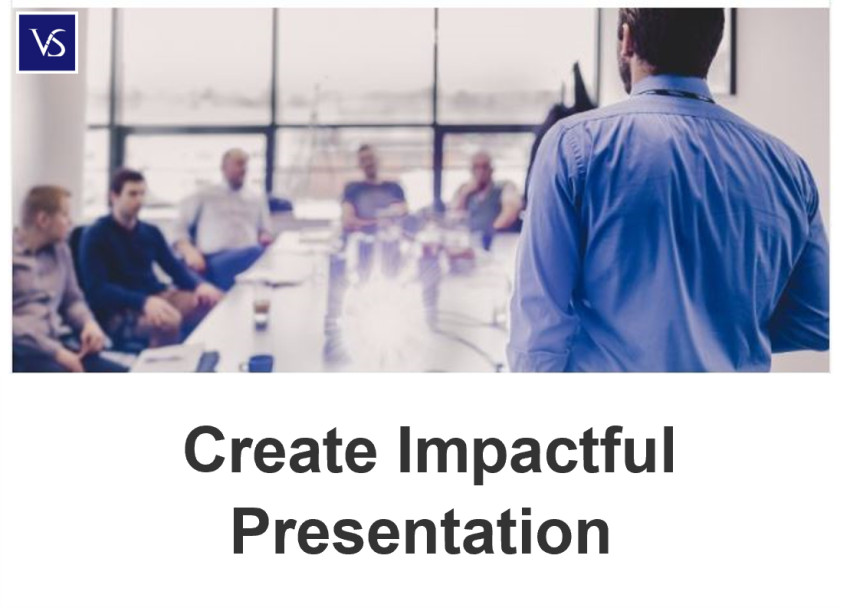 VS

Create Impactful Presentation